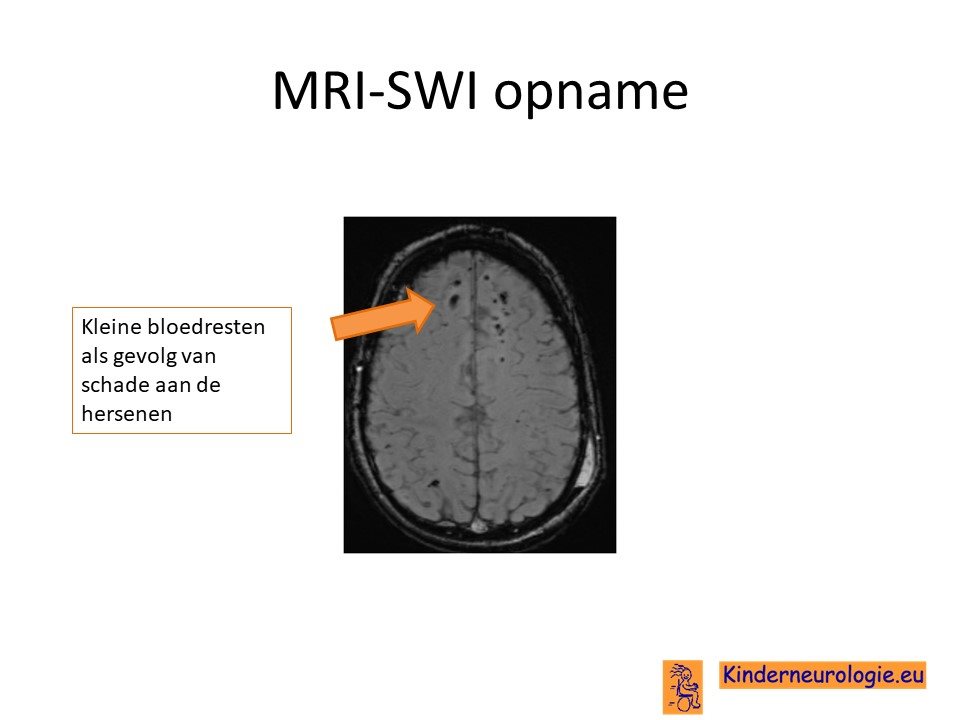 MRI-SWI opname

Kleine bloedresten als gevolg van schade aan de hersenen

Kinderneurologie.eu